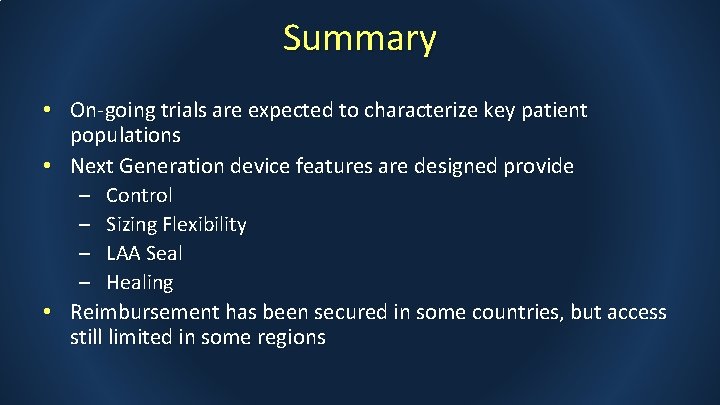 Summary

• On-going trials are expected to characterize key patient populations
• Next Generation device features are designed provide
– Control
– Sizing Flexibility
– LAA Seal
– Healing
• Reimbursement has been secured in some countries, but access still limited in some regions